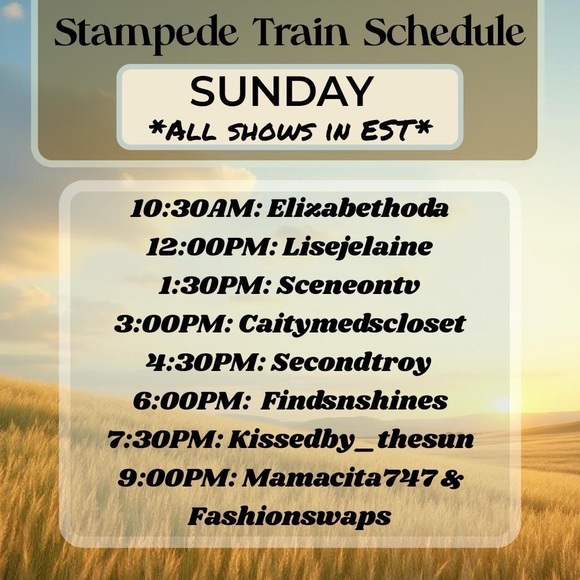 Stampede Train Schedule

SUNDAY
*ALL SHOWS IN EST*

10:30AM: Elizabethoda
12:00PM: Lisejelaine
1:30PM: Sceneontv
3:00PM: Caitymedscloset
4:30PM: Secondtroy
6:00PM: Findsnshines
7:30PM: Kissedby_thesun
9:00PM: Mamacita747 & Fashionswaps